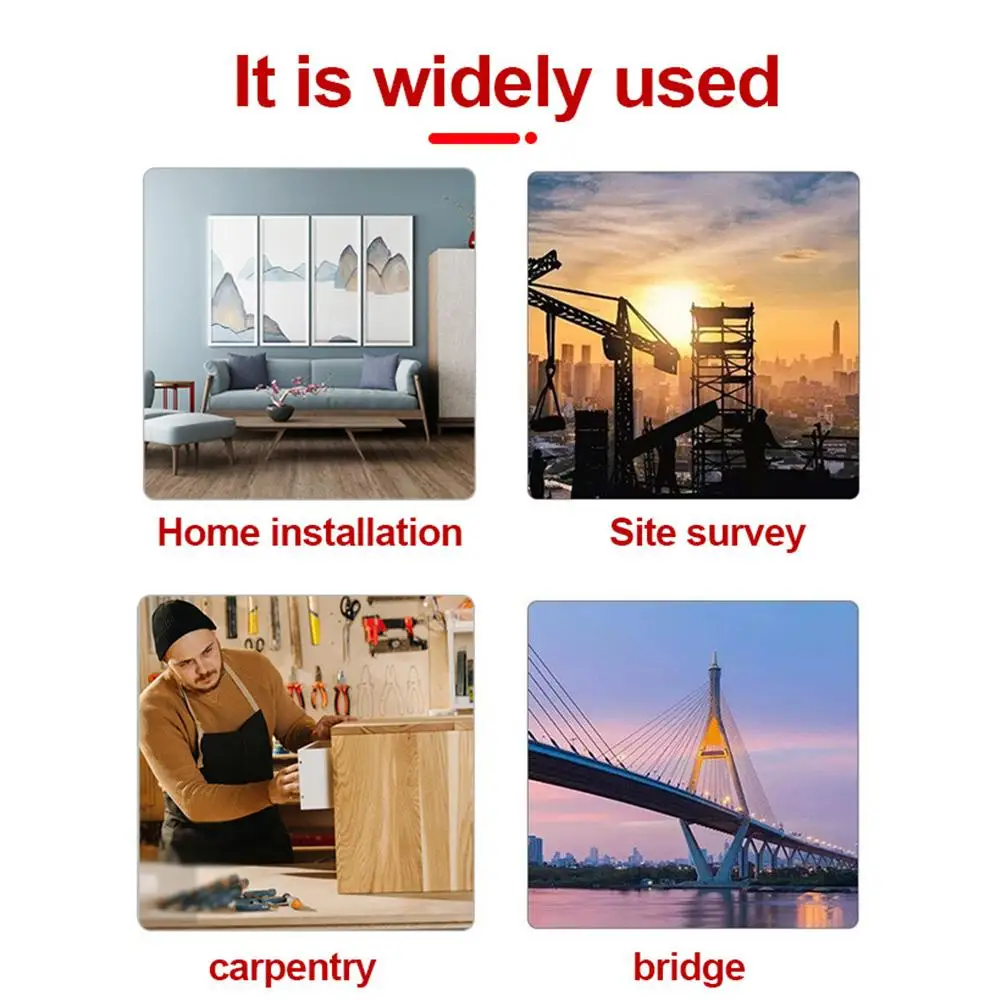 It is widely used

Home installation

Site survey

carpentry

bridge